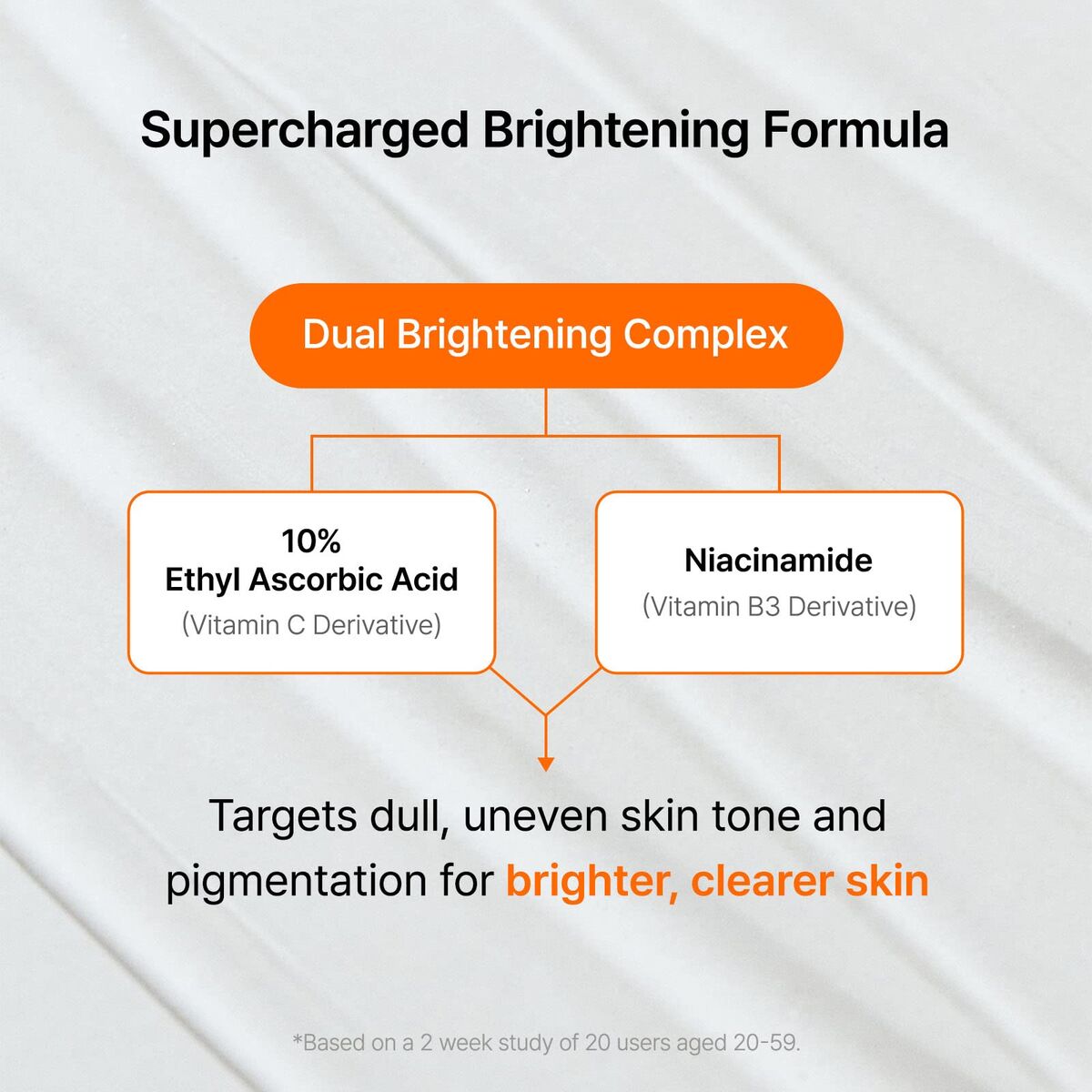 Supercharged Brightening Formula

Dual Brightening Complex

10%
Ethyl Ascorbic Acid
(Vitamin C Derivative)

Niacinamide
(Vitamin B3 Derivative)

Targets dull, uneven skin tone and pigmentation for brighter, clearer skin

*Based on a 2 week study of 20 users aged 20-59.